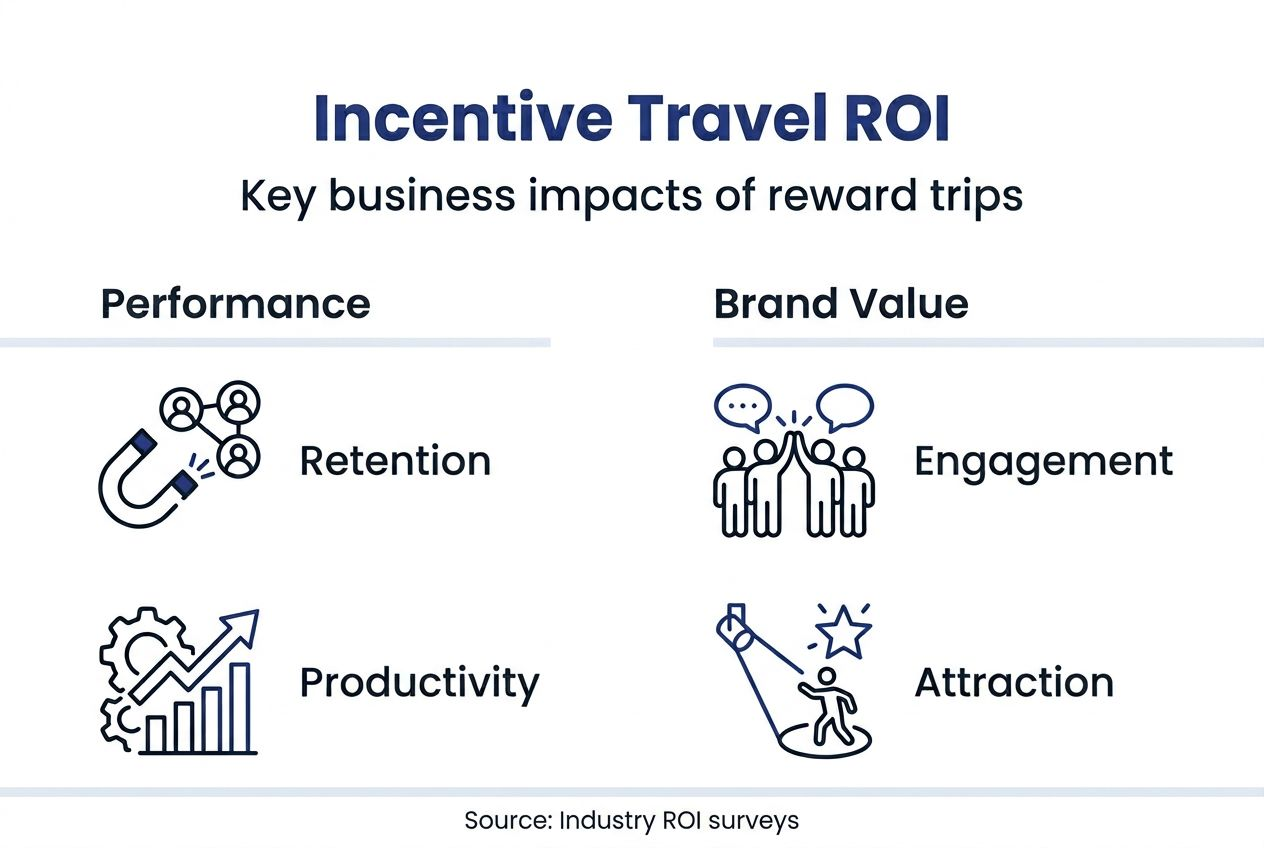 Incentive Travel ROI

Key business impacts of reward trips

Performance

Retention

Productivity

Brand Value

Engagement

Attraction

Source: Industry ROI surveys